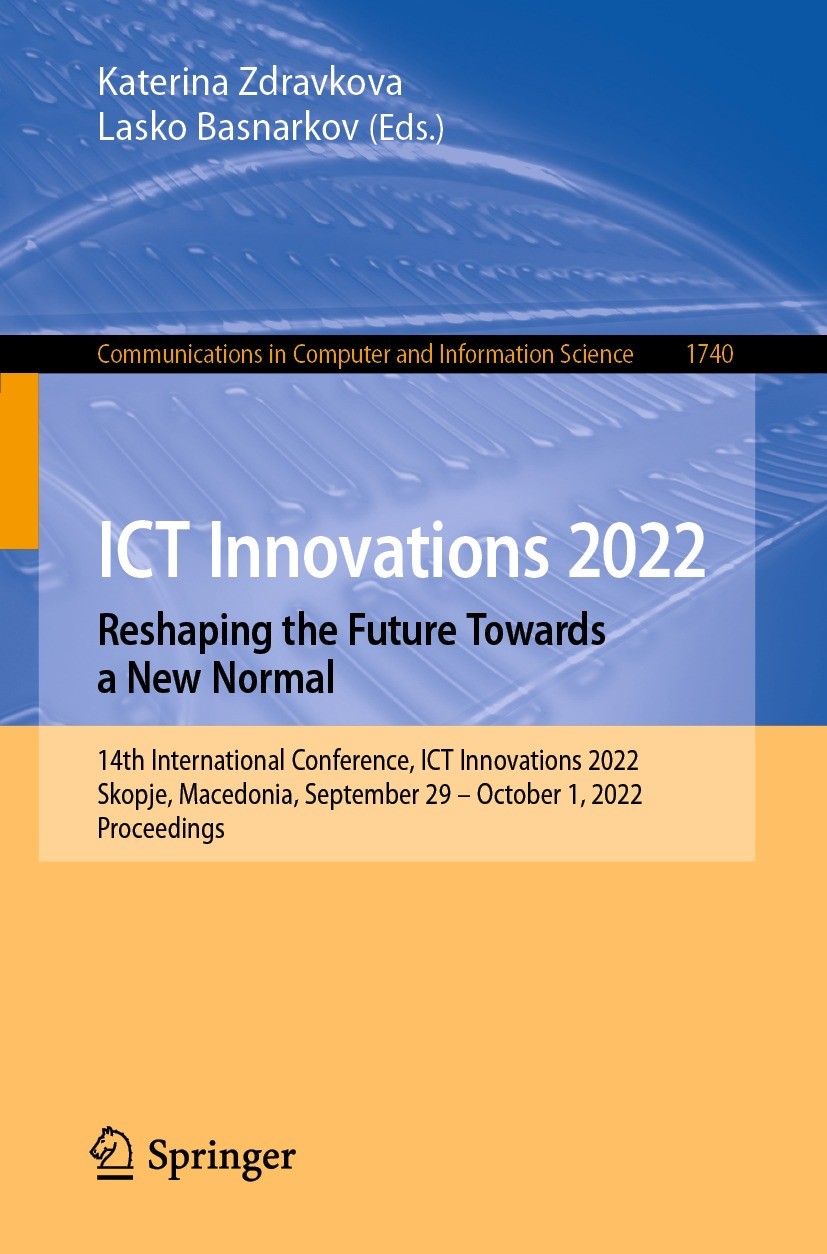 Katerina Zdravkova
Lasko Basnarkov (Eds.)

Communications in Computer and Information Science 1740

ICT Innovations 2022
Reshaping the Future Towards a New Normal

14th International Conference, ICT Innovations 2022
Skopje, Macedonia, September 29 – October 1, 2022
Proceedings

Springer